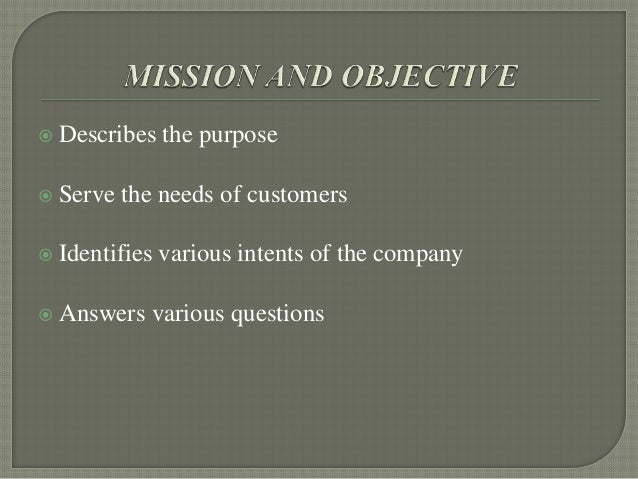 MISSION AND OBJECTIVE

Describes the purpose

Serve the needs of customers

Identifies various intents of the company

Answers various questions